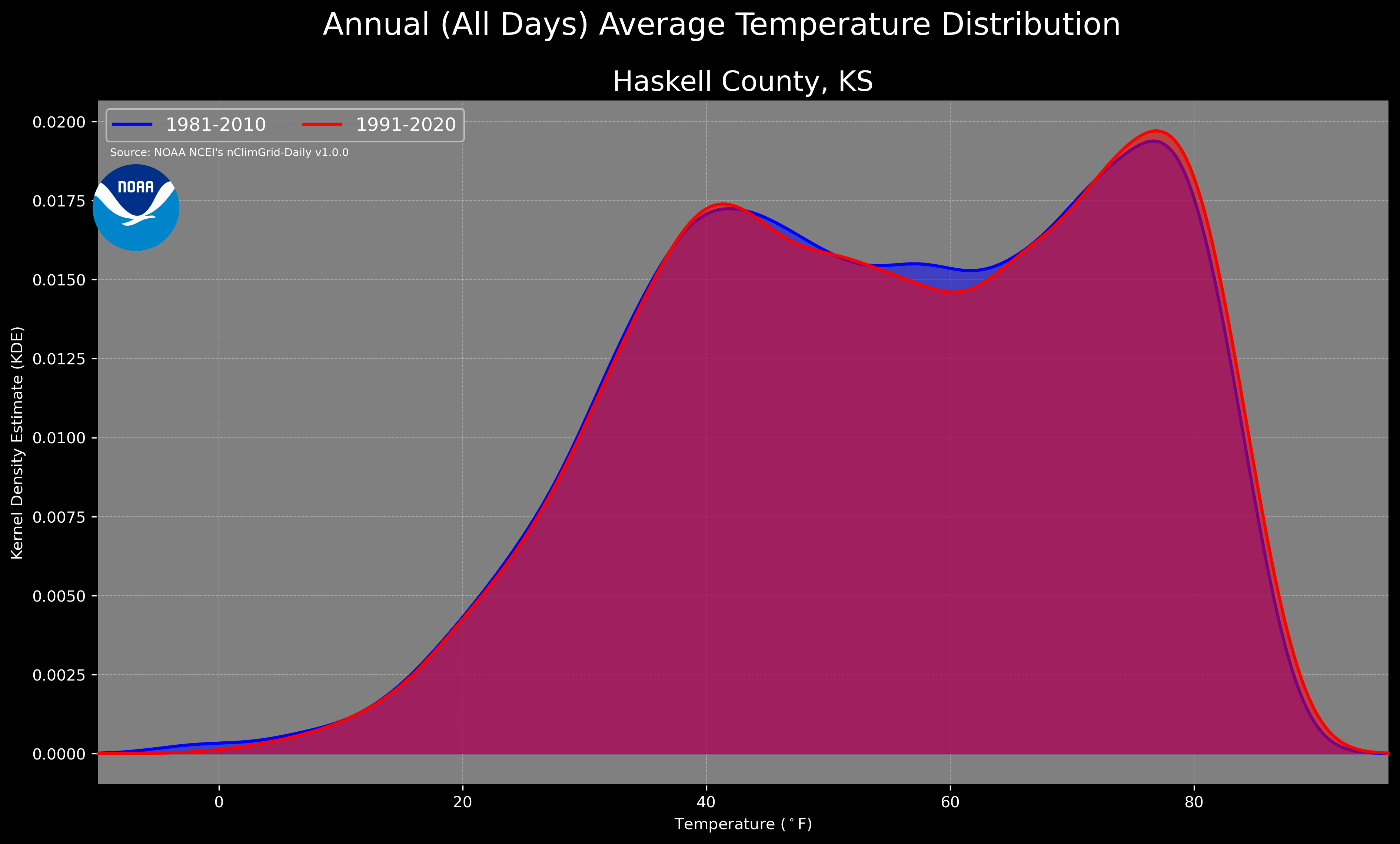 Annual (All Days) Average Temperature Distribution

Haskell County, KS

1981-2010
1991-2020

Source: NOAA NCEI's nClimGrid-Daily v1.0.0

NOAA

Kernel Density Estimate (KDE)

0.0200
0.0175
0.0150
0.0125
0.0100
0.0075
0.0050
0.0025
0.0000

0
20
40
60
80

Temperature ($^\circ$F)